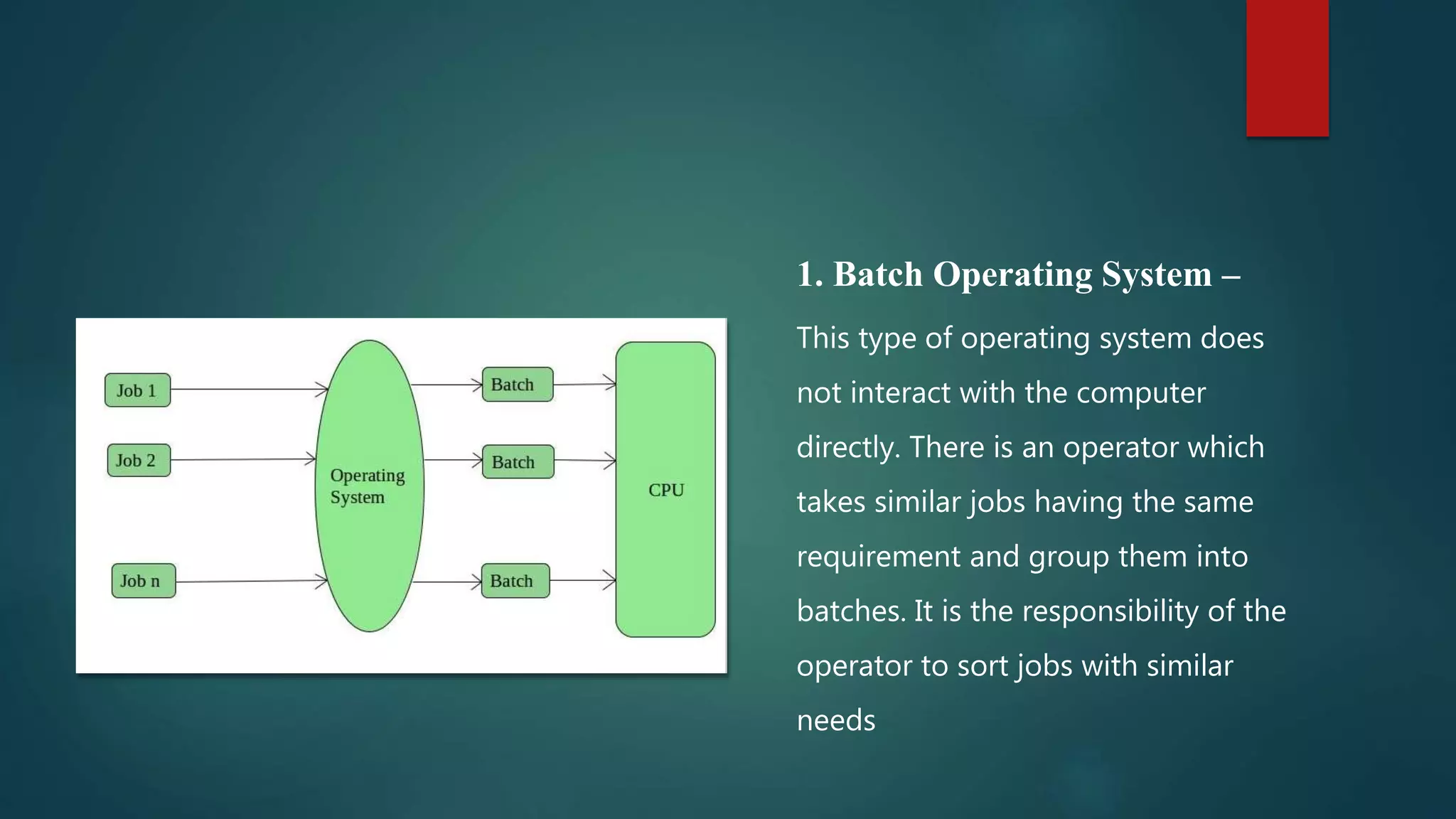 Job 1

Job 2

Job n

Operating System

Batch

Batch

Batch

CPU

1. Batch Operating System –

This type of operating system does not interact with the computer directly. There is an operator which takes similar jobs having the same requirement and group them into batches. It is the responsibility of the operator to sort jobs with similar needs